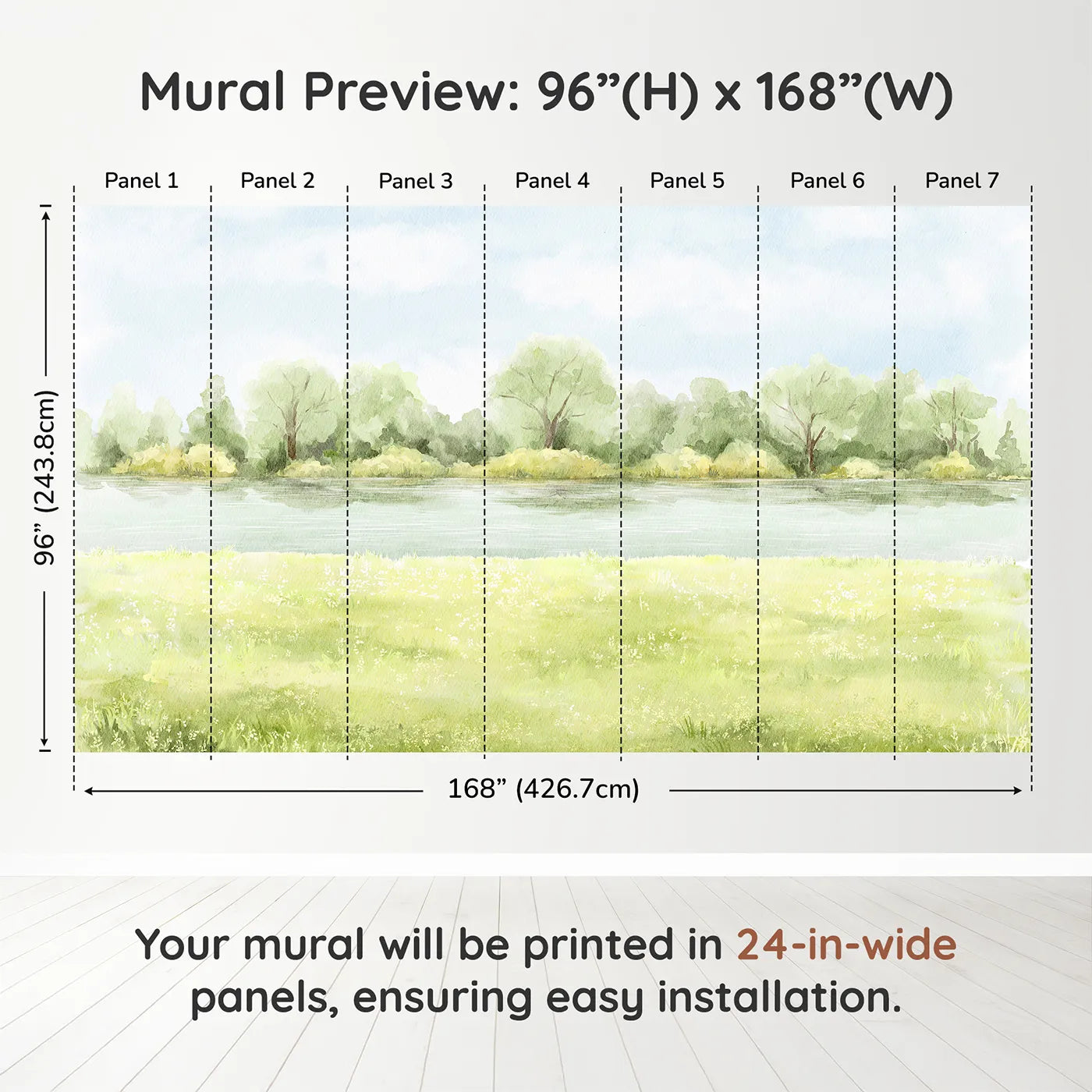 Mural Preview: 96”(H) x 168”(W)

Panel 1 Panel 2 Panel 3 Panel 4 Panel 5 Panel 6 Panel 7

96” (243.8cm)

168” (426.7cm)

Your mural will be printed in 24-in-wide panels, ensuring easy installation.